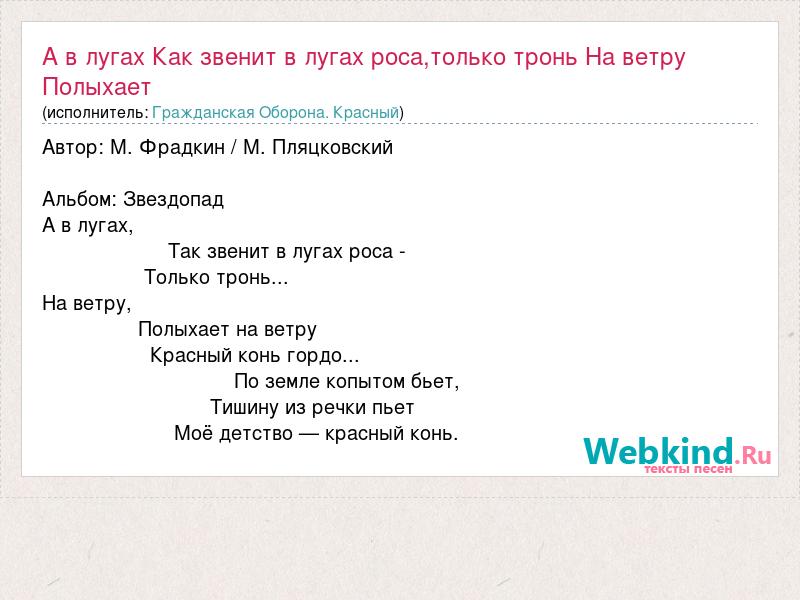 А в лугах Как звенит в лугах роса,только тронь На ветру Полыхает
(исполнитель: Гражданская Оборона. Красный)

Автор: М. Фрадкин / М. Пляцковский

Альбом: Звездопад
А в лугах,
Так звенит в лугах роса -
Только тронь...
На ветру,
Полыхает на ветру
Красный конь гордо...
По земле копытом бьет,
Тишину из речки пьет
Моё детство — красный конь.

Webkind.Ru
тексты песен